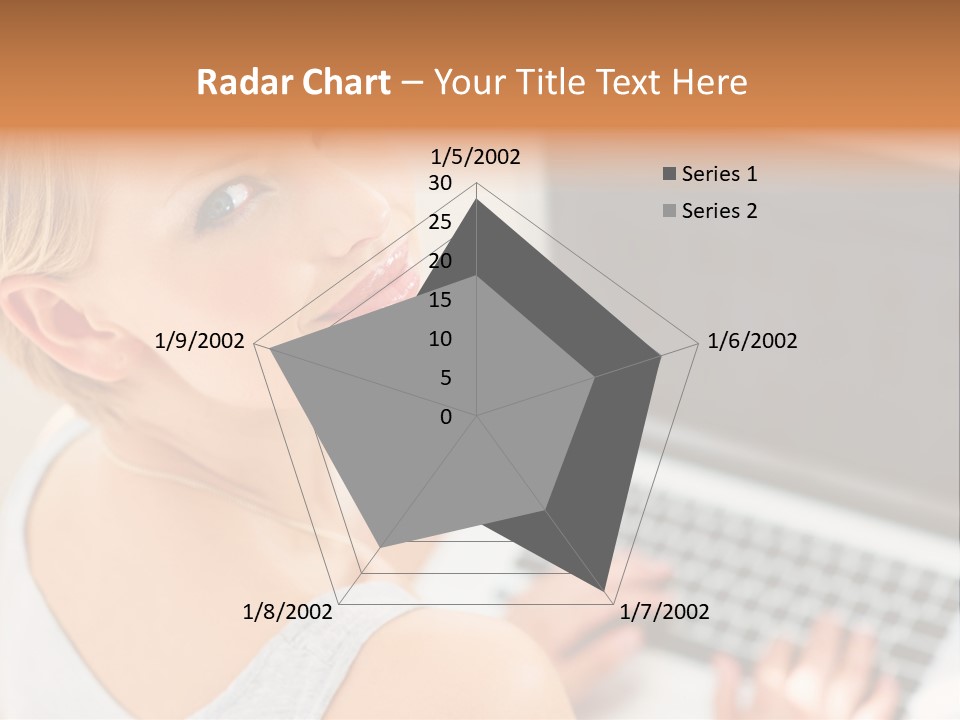 Radar Chart – Your Title Text Here

1/5/2002

30
25
20
15
10
5
0

Series 1
Series 2

1/6/2002
1/7/2002
1/8/2002
1/9/2002